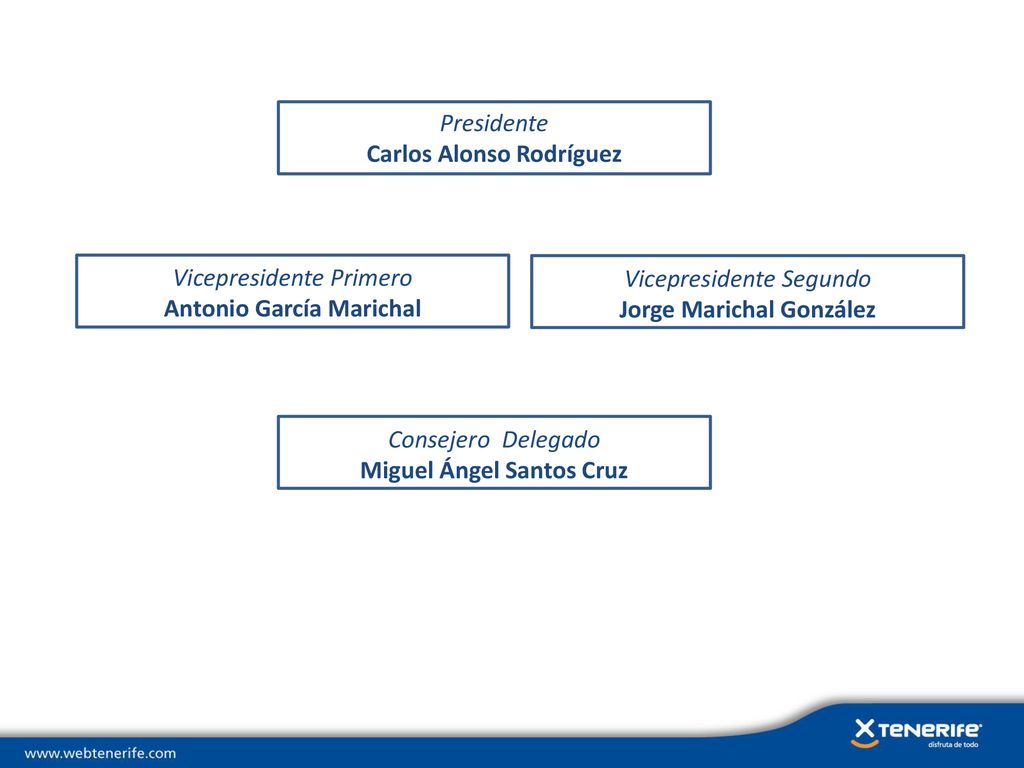 Presidente
Carlos Alonso Rodríguez

Vicepresidente Primero
Antonio García Marichal

Vicepresidente Segundo
Jorge Marichal González

Consejero Delegado
Miguel Ángel Santos Cruz

www.webtenerife.com

TENERIFE
disfruta de todo